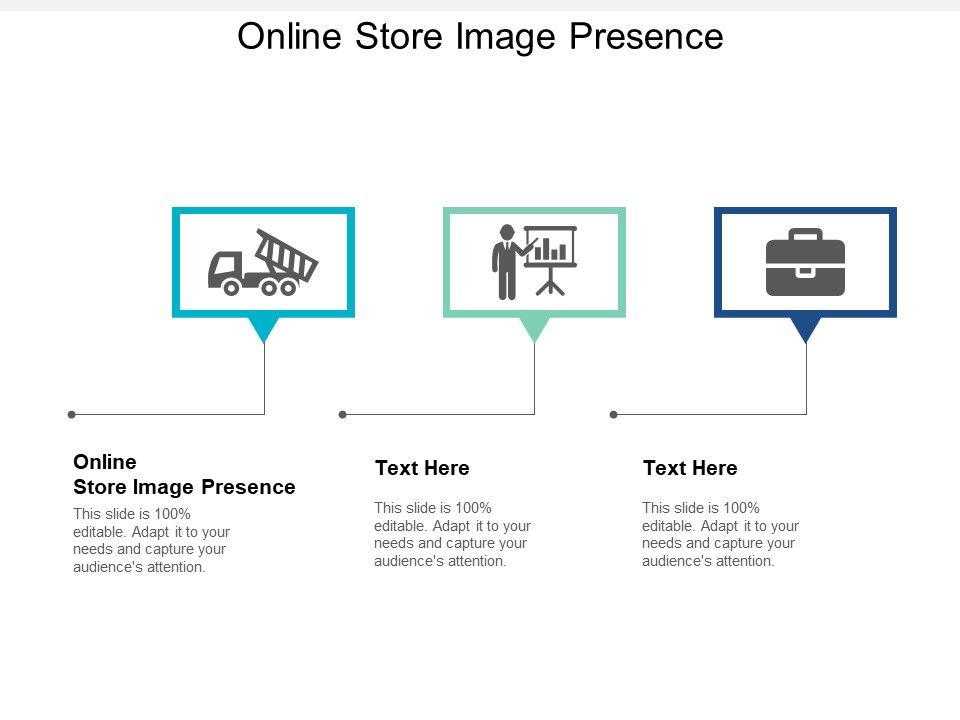 Online Store Image Presence

Online
Store Image Presence

This slide is 100% editable. Adapt it to your needs and capture your audience's attention.

Text Here

This slide is 100% editable. Adapt it to your needs and capture your audience's attention.

Text Here

This slide is 100% editable. Adapt it to your needs and capture your audience's attention.